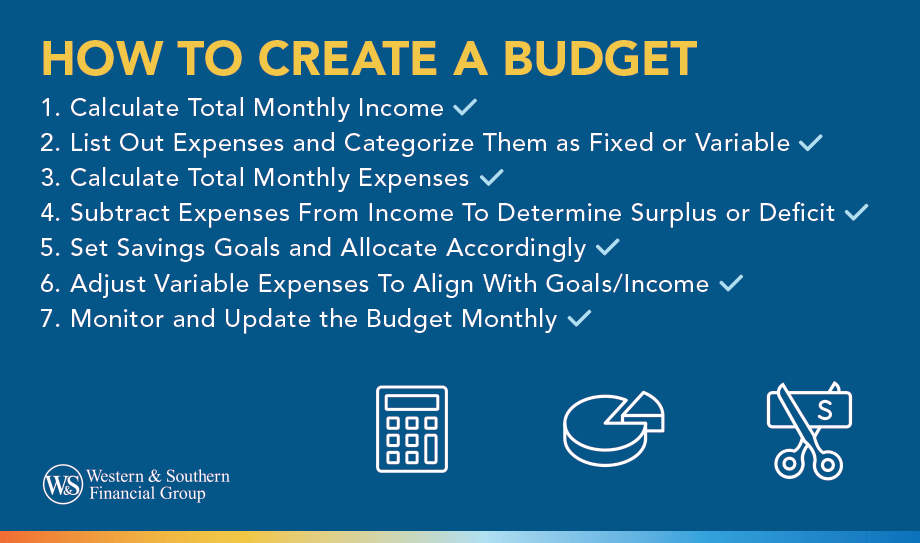 HOW TO CREATE A BUDGET

1. Calculate Total Monthly Income ✓
2. List Out Expenses and Categorize Them as Fixed or Variable ✓
3. Calculate Total Monthly Expenses ✓
4. Subtract Expenses From Income To Determine Surplus or Deficit ✓
5. Set Savings Goals and Allocate Accordingly ✓
6. Adjust Variable Expenses To Align With Goals/Income ✓
7. Monitor and Update the Budget Monthly ✓

$

W&S Western & Southern Financial Group